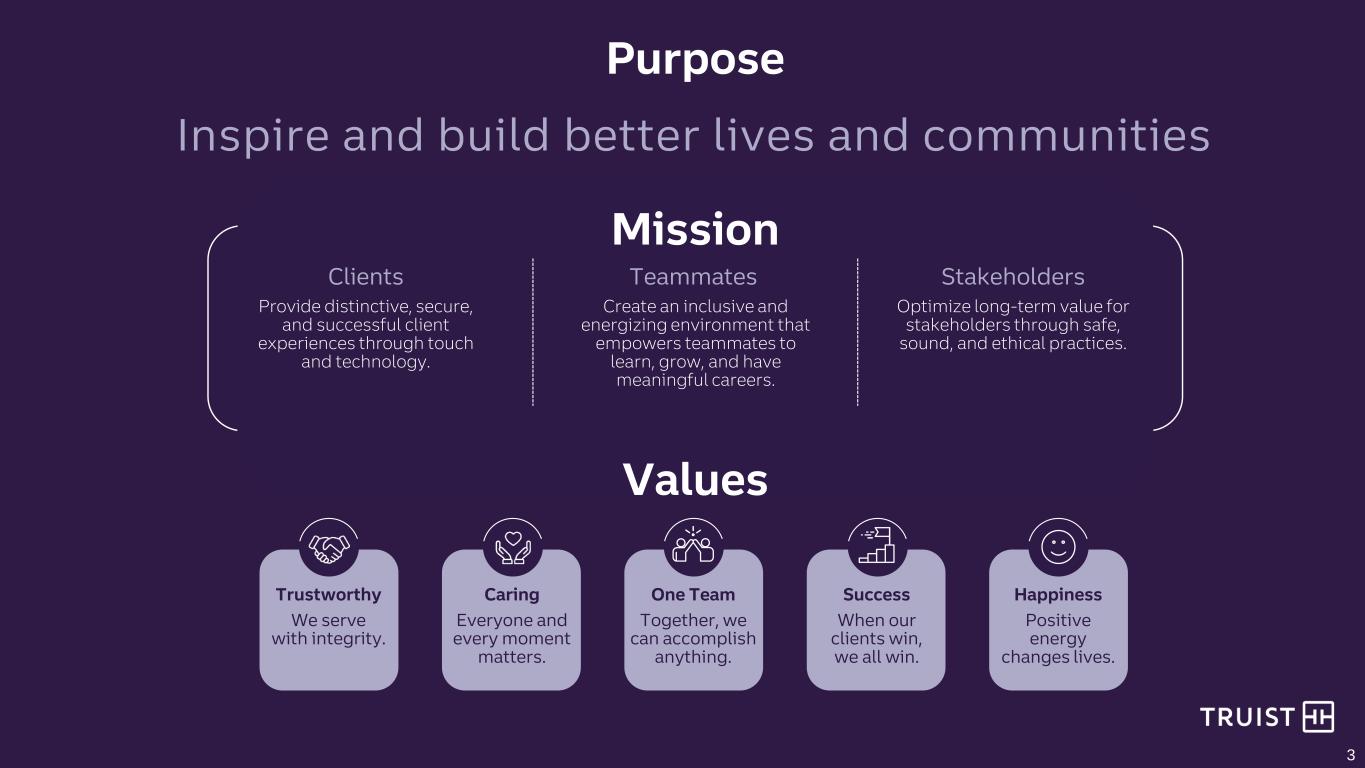 Purpose

Inspire and build better lives and communities

Mission

Clients

Provide distinctive, secure, and successful client experiences through touch and technology.

Teammates

Create an inclusive and energizing environment that empowers teammates to learn, grow, and have meaningful careers.

Stakeholders

Optimize long-term value for stakeholders through safe, sound, and ethical practices.

Values

Trustworthy

We serve with integrity.

Caring

Everyone and every moment matters.

One Team

Together, we can accomplish anything.

Success

When our clients win, we all win.

Happiness

Positive energy changes lives.

TRUIST

3